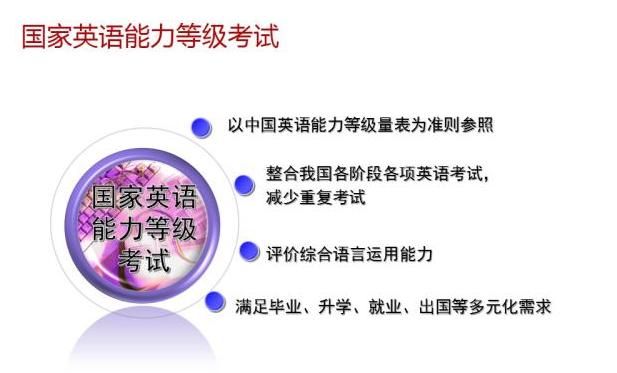 国家英语能力等级考试

国家英语能力等级考试

以中国英语能力等级量表为准则参照

整合我国各阶段各项英语考试，减少重复考试

评价综合语言运用能力

满足毕业、升学、就业、出国等多元化需求